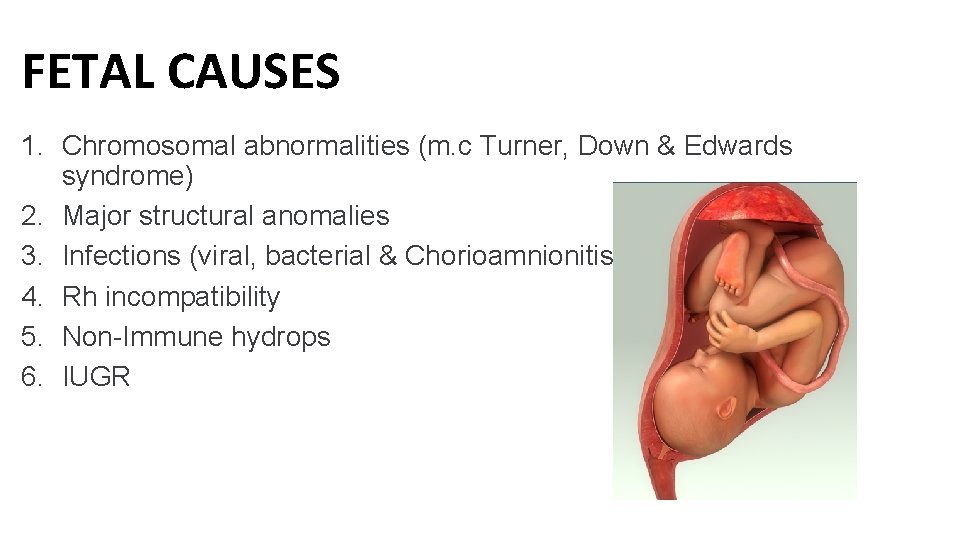 FETAL CAUSES

1. Chromosomal abnormalities (m.c Turner, Down & Edwards syndrome)
2. Major structural anomalies
3. Infections (viral, bacterial & Chorioamnionitis
4. Rh incompatibility
5. Non-Immune hydrops
6. IUGR